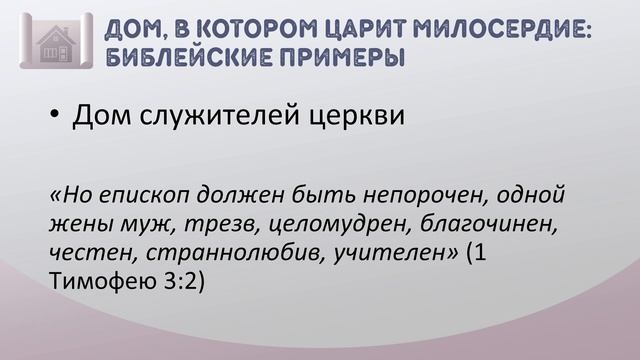 ДОМ, В КОТОРОМ ЦАРИТ МИЛОСЕРДИЕ: БИБЛЕЙСКИЕ ПРИМЕРЫ

• Дом служителей церкви

«Но епископ должен быть непорочен, одной жены муж, трезв, целомудрен, благочинен, честен, страннолюбив, учителен» (1 Тимофею 3:2)